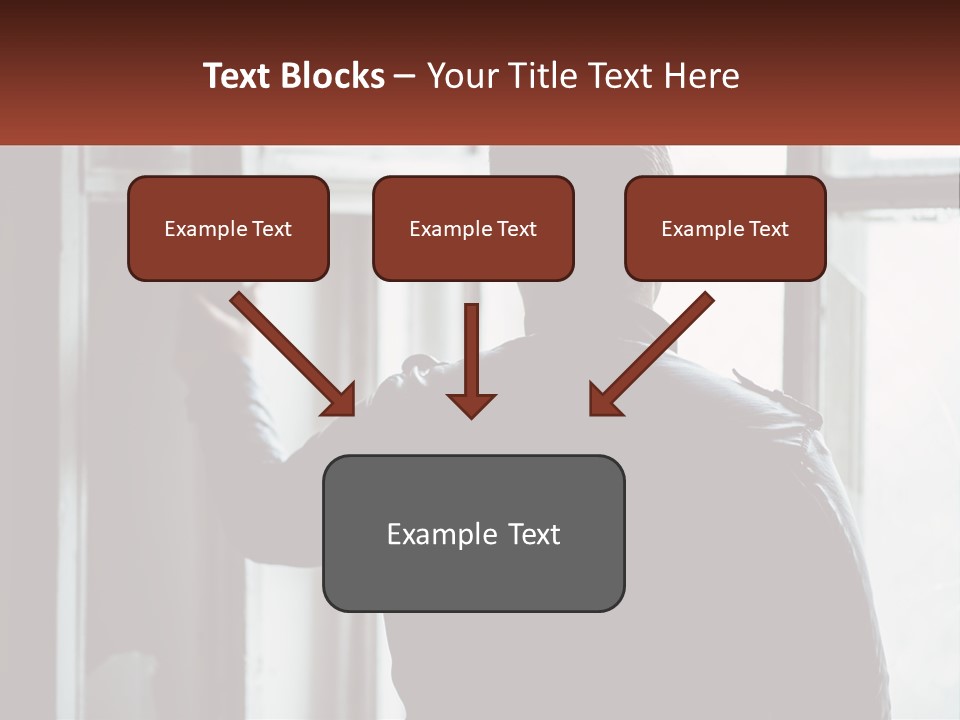 Text Blocks – Your Title Text Here

Example Text

Example Text

Example Text

Example Text